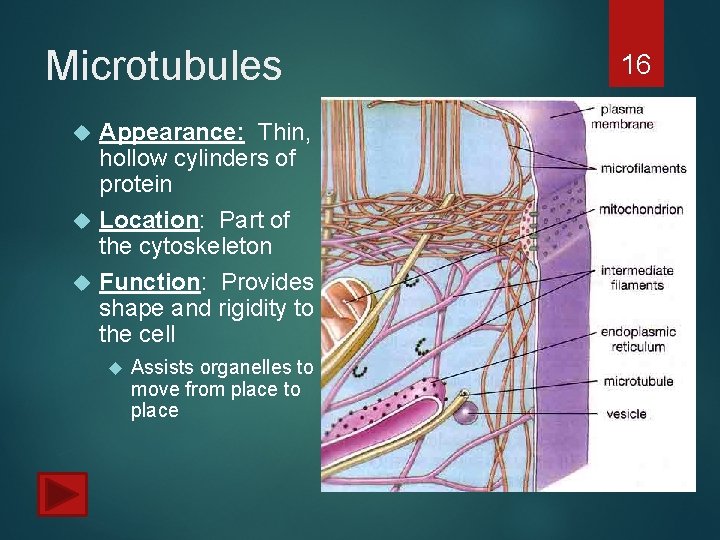 Microtubules

16

Appearance: Thin, hollow cylinders of protein

Location: Part of the cytoskeleton

Function: Provides shape and rigidity to the cell

Assists organelles to move from place to place

plasma membrane
microfilaments
mitochondrion
intermediate filaments
endoplasmic reticulum
microtubule
vesicle